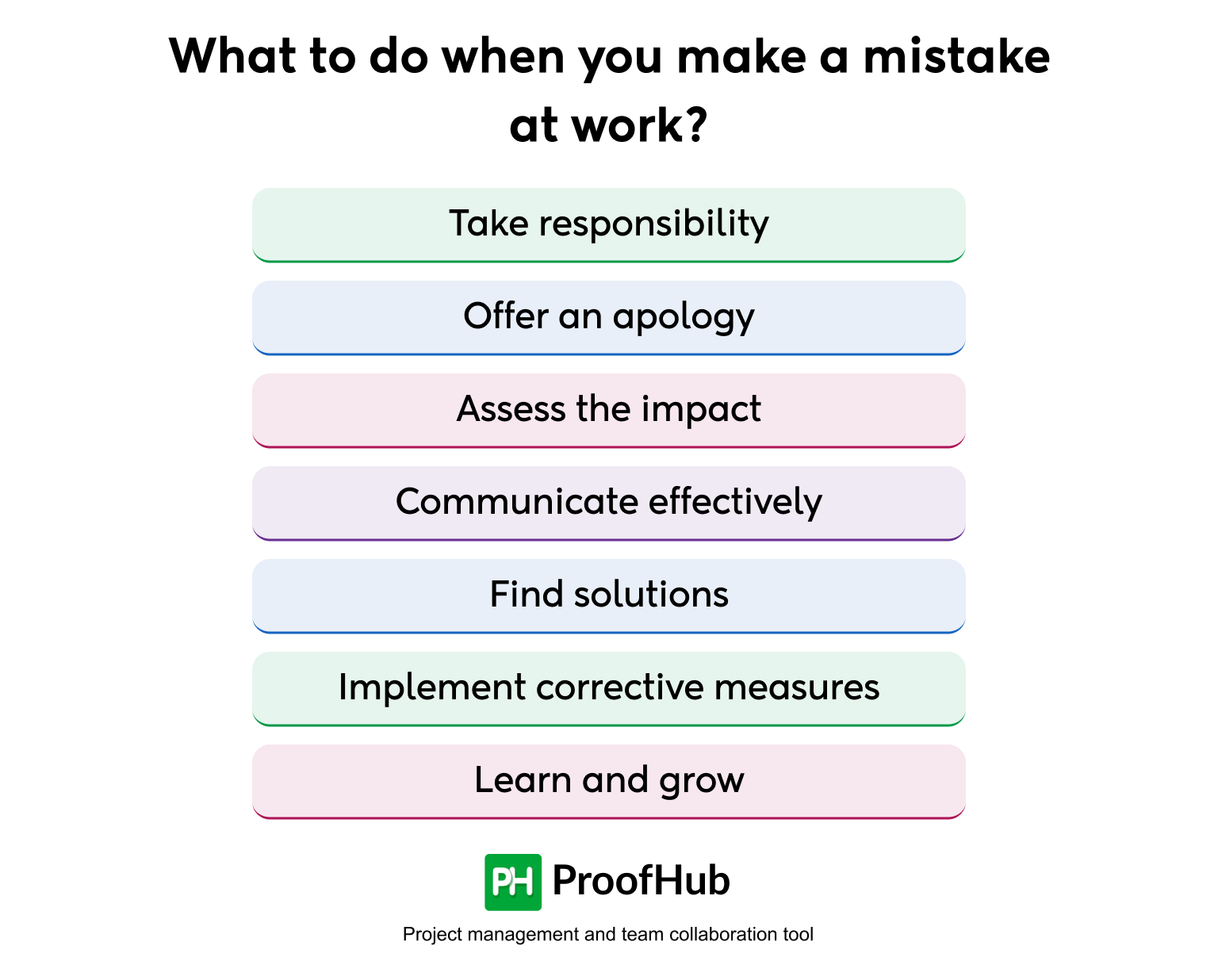 What to do when you make a mistake at work?

Take responsibility

Offer an apology

Assess the impact

Communicate effectively

Find solutions

Implement corrective measures

Learn and grow

PH ProofHub

Project management and team collaboration tool